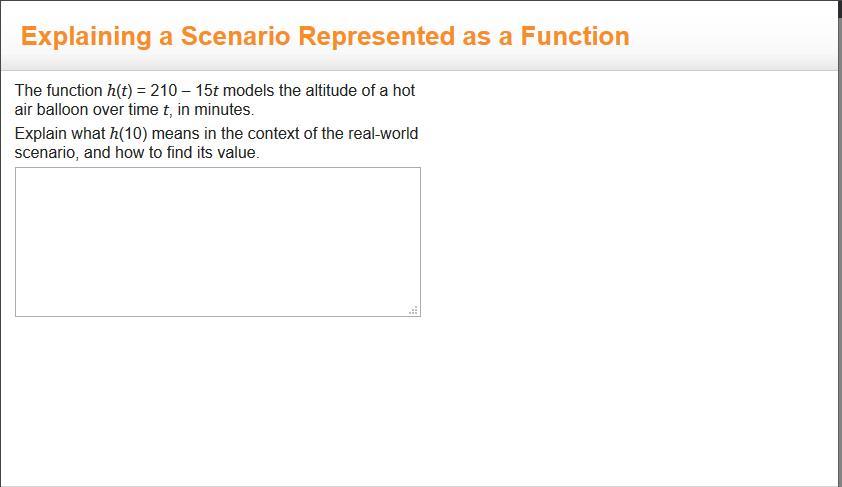 Explaining a Scenario Represented as a Function

The function $h(t) = 210 - 15t$ models the altitude of a hot air balloon over time $t$, in minutes.

Explain what $h(10)$ means in the context of the real-world scenario, and how to find its value.